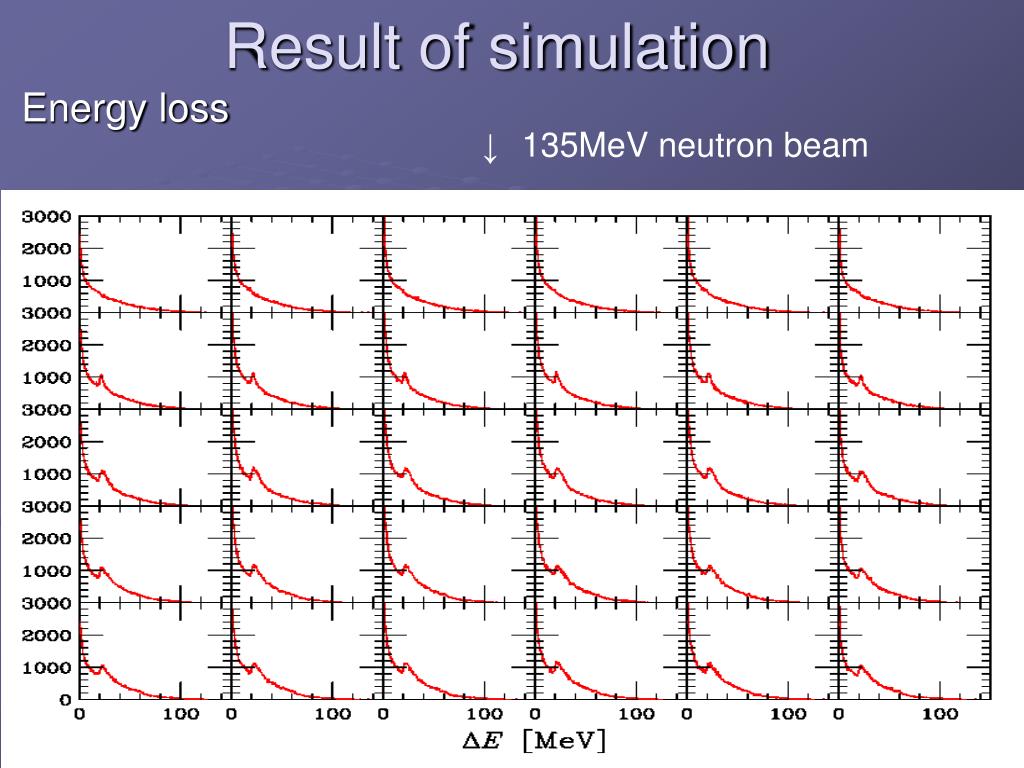 Result of simulation

Energy loss

↓ 135MeV neutron beam

3000
2000
1000
3000
2000
1000
3000
2000
1000
3000
2000
1000
3000
2000
1000
0

0 100 0 100 0 100 0 100 0 100 0 100

$\Delta E$ [MeV]